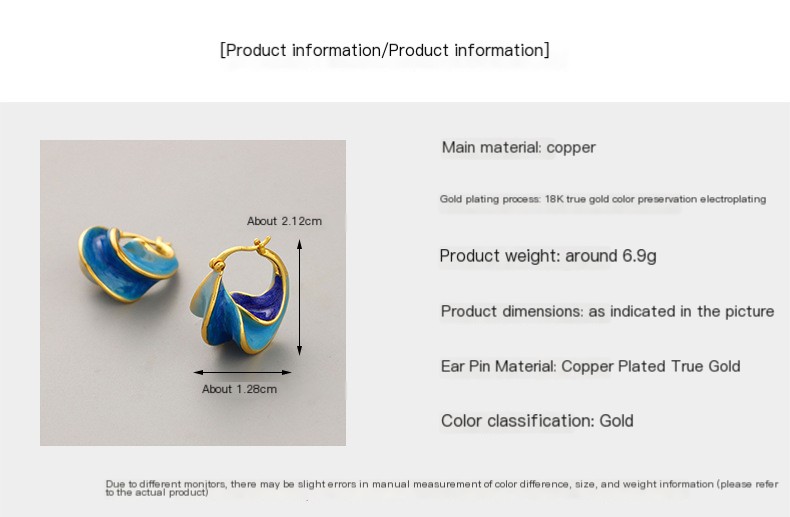 [Product information/Product information]

About 2.12cm

About 1.28cm

Main material: copper

Gold plating process: 18K true gold color preservation electroplating

Product weight: around 6.9g

Product dimensions: as indicated in the picture

Ear Pin Material: Copper Plated True Gold

Color classification: Gold

Due to different monitors, there may be slight errors in manual measurement of color difference, size, and weight information (please refer to the actual product)